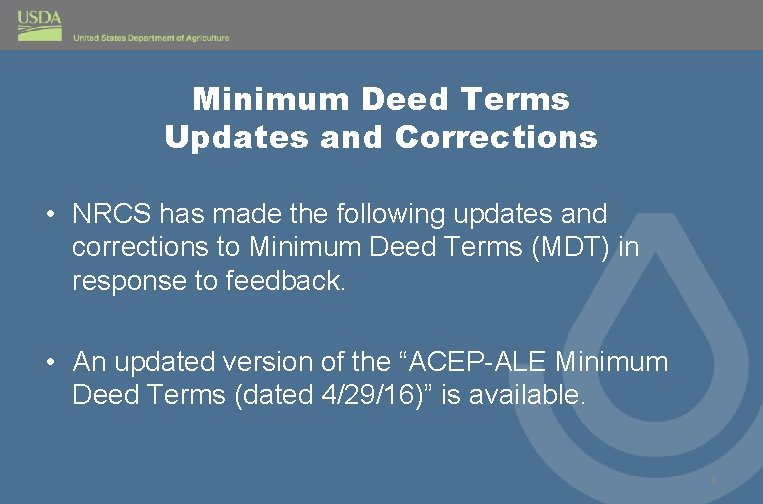 USDA
United States Department of Agriculture

Minimum Deed Terms
Updates and Corrections

• NRCS has made the following updates and corrections to Minimum Deed Terms (MDT) in response to feedback.

• An updated version of the “ACEP-ALE Minimum Deed Terms (dated 4/29/16)” is available.

6